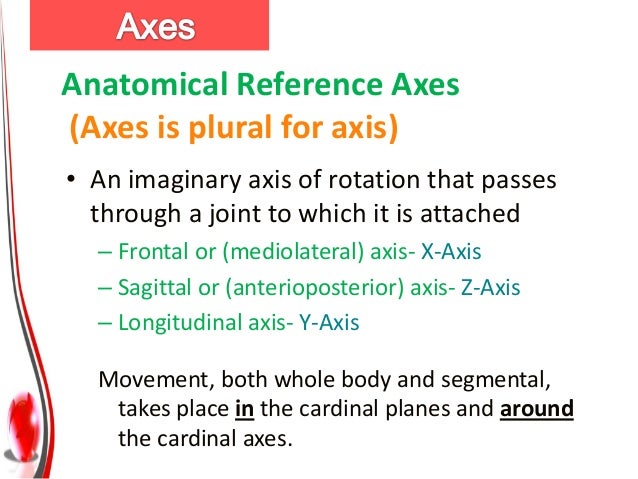 Axes

Anatomical Reference Axes
(Axes is plural for axis)

• An imaginary axis of rotation that passes through a joint to which it is attached
– Frontal or (mediolateral) axis- X-Axis
– Sagittal or (anterioposterior) axis- Z-Axis
– Longitudinal axis- Y-Axis

Movement, both whole body and segmental, takes place in the cardinal planes and around the cardinal axes.